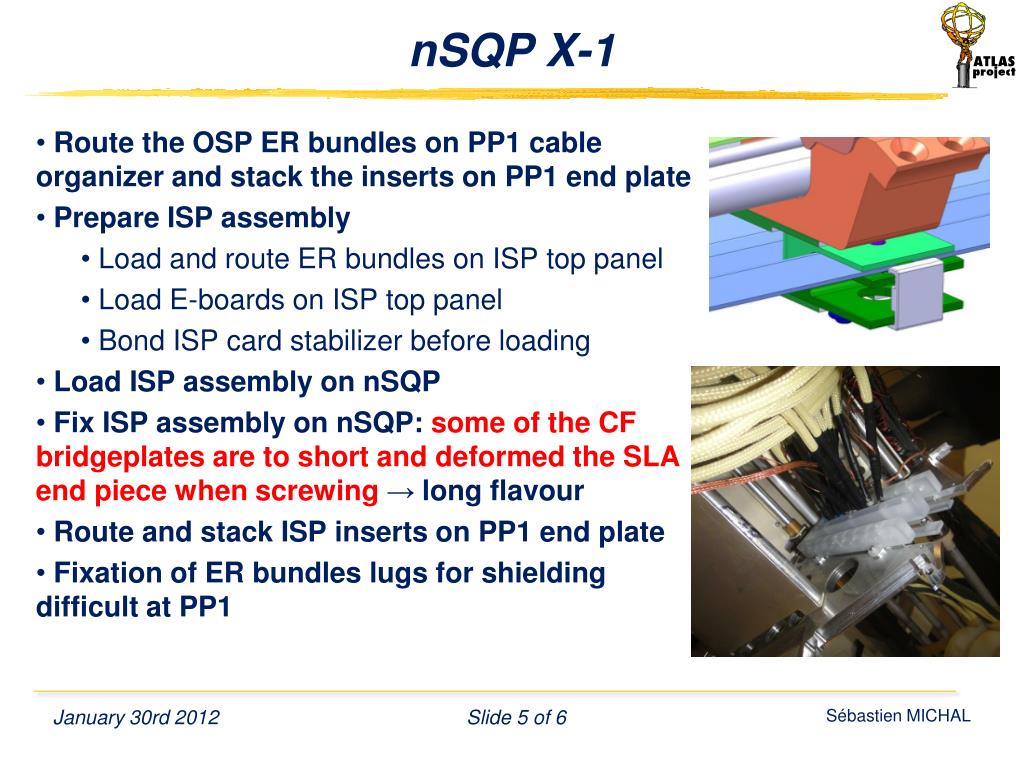 nSQP X-1

ATLAS project

• Route the OSP ER bundles on PP1 cable organizer and stack the inserts on PP1 end plate

• Prepare ISP assembly

• Load and route ER bundles on ISP top panel

• Load E-boards on ISP top panel

• Bond ISP card stabilizer before loading

• Load ISP assembly on nSQP

• Fix ISP assembly on nSQP: some of the CF bridgeplates are to short and deformed the SLA end piece when screwing → long flavour

• Route and stack ISP inserts on PP1 end plate

• Fixation of ER bundles lugs for shielding difficult at PP1

January 30rd 2012

Slide 5 of 6

Sébastien MICHAL